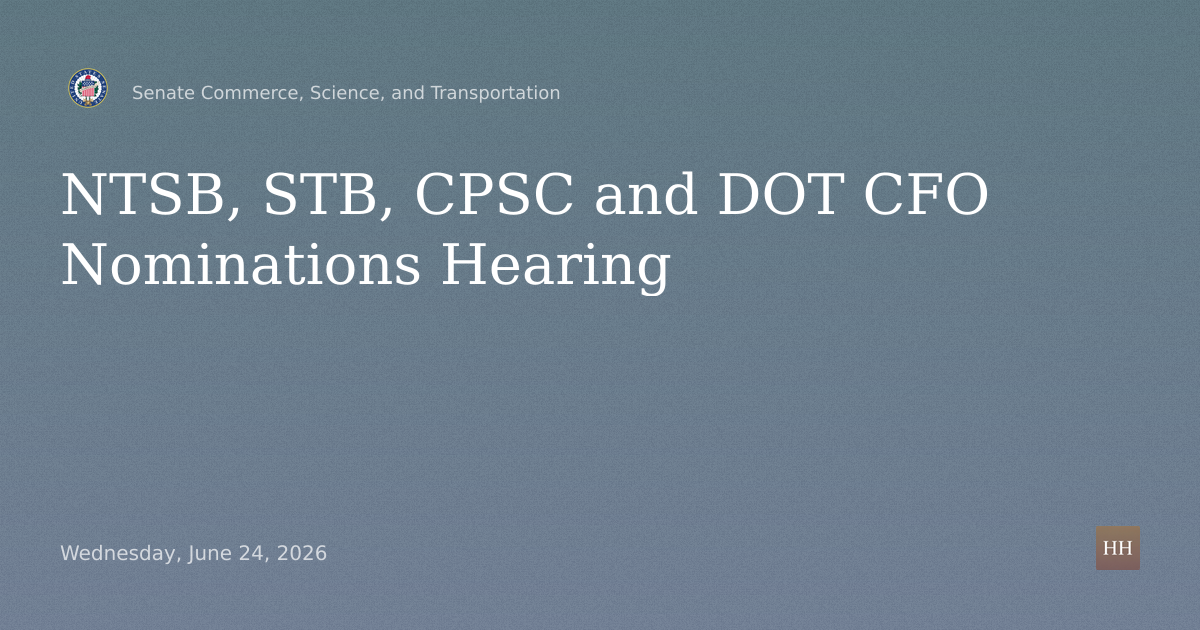 Senate Commerce, Science, and Transportation

NTSB, STB, CPSC and DOT CFO Nominations Hearing

Wednesday, June 24, 2026

HH